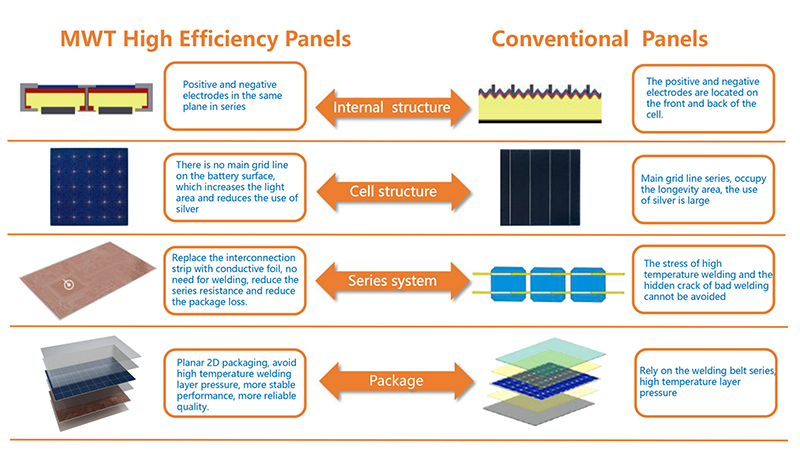 MWT High Efficiency Panels

Conventional Panels

Positive and negative electrodes in the same plane in series

Internal structure

The positive and negative electrodes are located on the front and back of the cell.

There is no main grid line on the battery surface, which increases the light area and reduces the use of silver

Cell structure

Main grid line series, occupy the longevity area, the use of silver is large

Replace the interconnection strip with conductive foil, no need for welding, reduce the series resistance and reduce the package loss.

Series system

The stress of high temperature welding and the hidden crack of bad welding cannot be avoided

Planar 2D packaging, avoid high temperature welding layer pressure, more stable performance, more reliable quality.

Package

Rely on the welding belt series, high temperature layer pressure